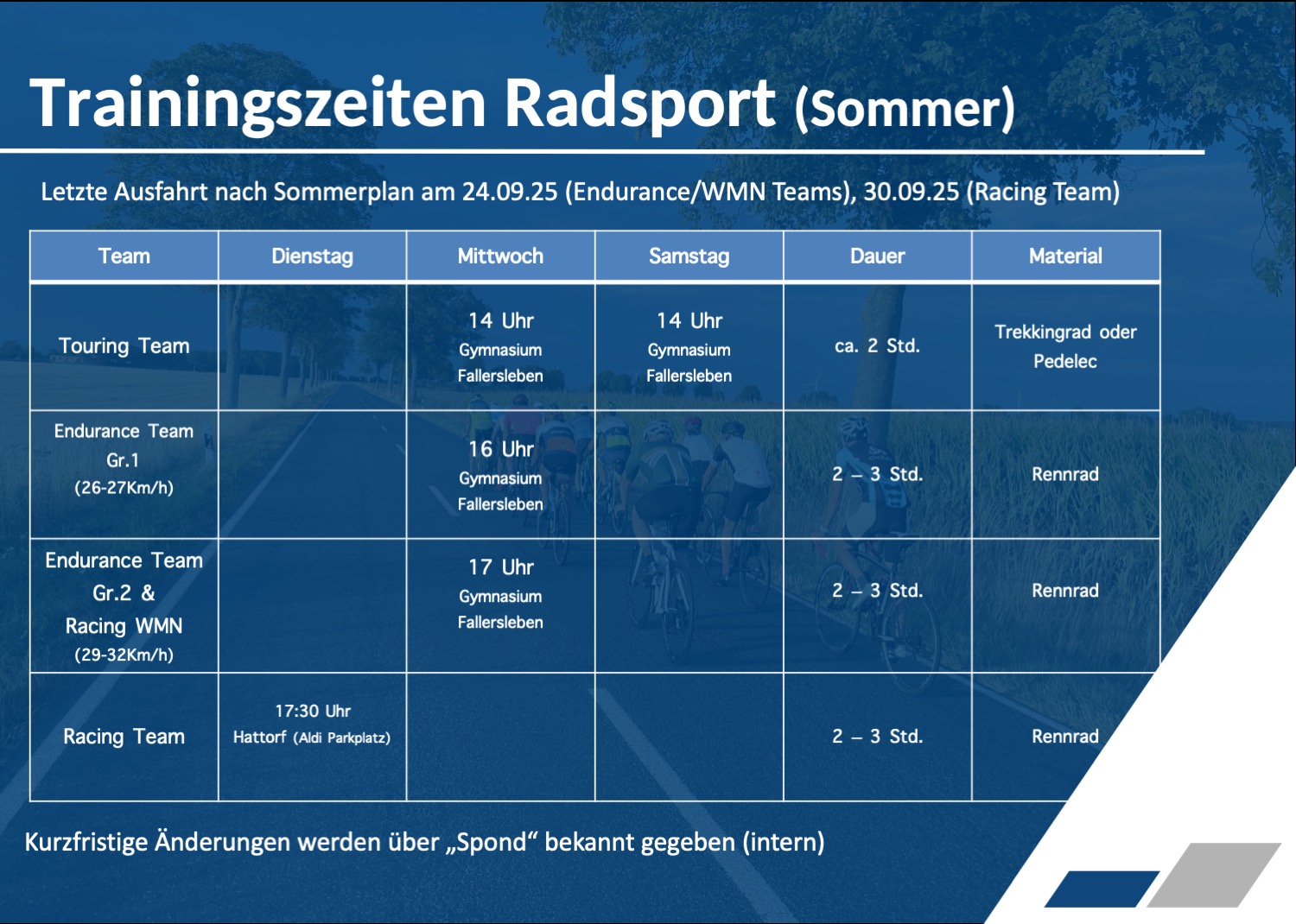 Trainingszeiten Radsport (Sommer)

Letzte Ausfahrt nach Sommerplan am 24.09.25 (Endurance/WMN Teams), 30.09.25 (Racing Team)

| Team | Dienstag | Mittwoch | Samstag | Dauer | Material |
|---|---|---|---|---|---|
| Touring Team | | 14 Uhr Gymnasium Fallersleben | 14 Uhr Gymnasium Fallersleben | ca. 2 Std. | Trekkingrad oder Pedelec |
| Endurance Team Gr.1 (26-27Km/h) | | 16 Uhr Gymnasium Fallersleben | | 2 – 3 Std. | Rennrad |
| Endurance Team Gr.2 & Racing WMN (29-32Km/h) | | 17 Uhr Gymnasium Fallersleben | | 2 – 3 Std. | Rennrad |
| Racing Team | 17:30 Uhr Hattorf (Aldi Parkplatz) | | | 2 – 3 Std. | Rennrad |

Kurzfristige Änderungen werden über „Spond“ bekannt gegeben (intern)